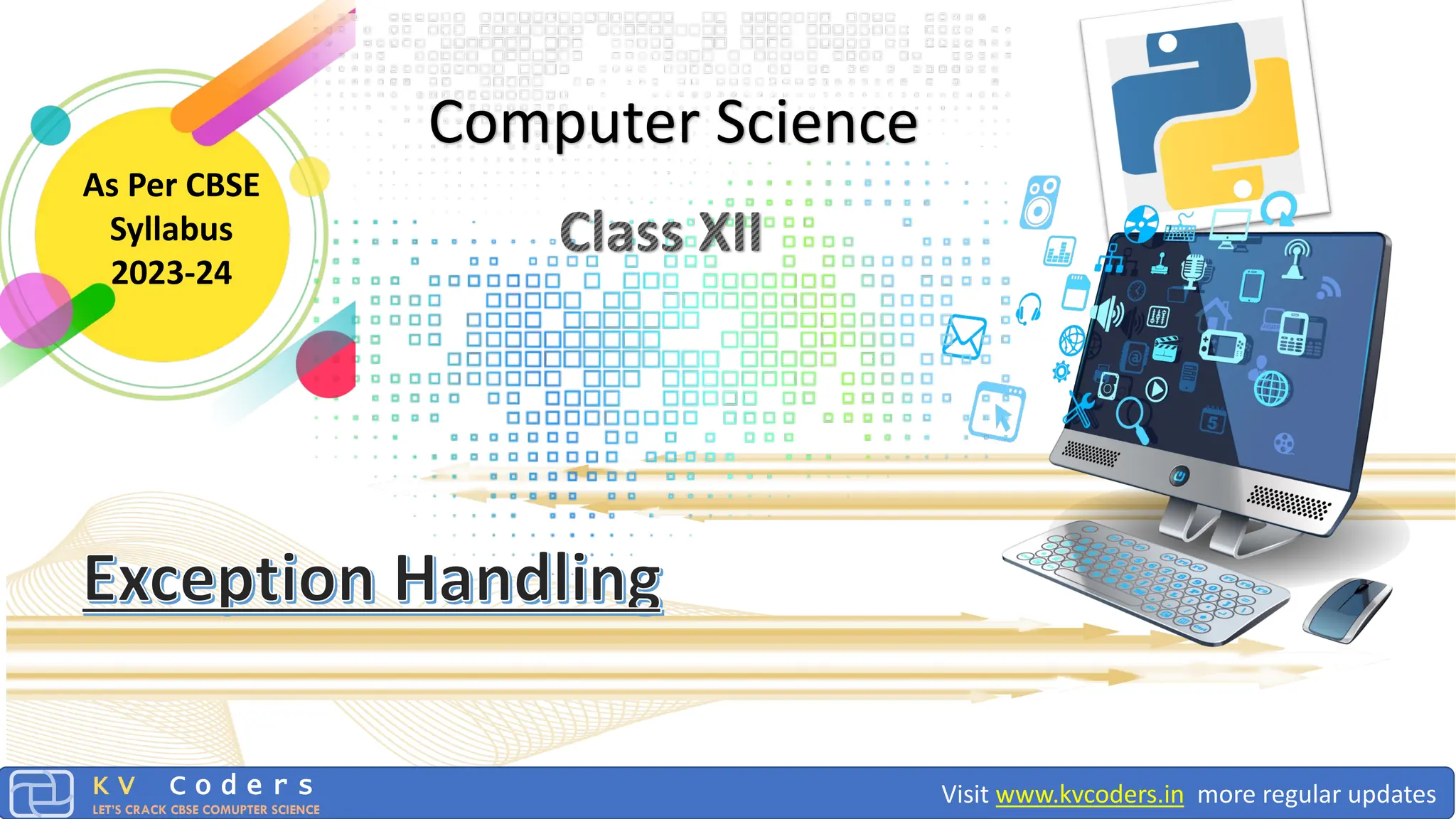 As Per CBSE Syllabus 2023-24

Computer Science

Class XII

Exception Handling

KV Coders
LET'S CRACK CBSE COMUPTER SCIENCE

Visit www.kvcoders.in more regular updates